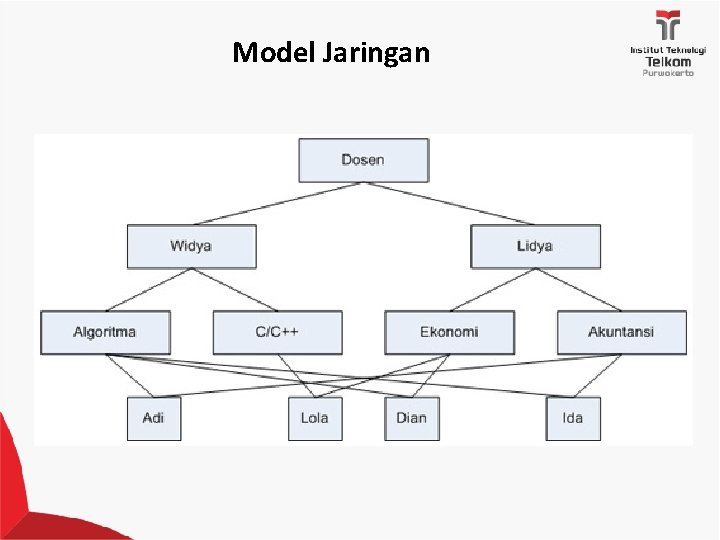 Model Jaringan

Institut Teknologi
Telkom
Purwokerto

Dosen

Widya

Lidya

Algoritma

C/C++

Ekonomi

Akuntansi

Adi

Lola

Dian

Ida